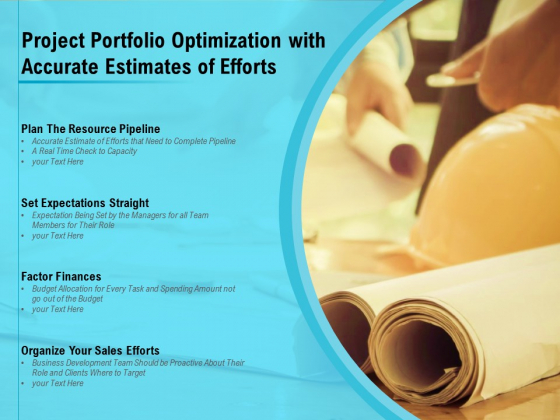 Project Portfolio Optimization with Accurate Estimates of Efforts

Plan The Resource Pipeline
• Accurate Estimate of Efforts that Need to Complete Pipeline
• A Real Time Check to Capacity
• your Text Here

Set Expectations Straight
• Expectation Being Set by the Managers for all Team Members for Their Role
• your Text Here

Factor Finances
• Budget Allocation for Every Task and Spending Amount not go out of the Budget
• your Text Here

Organize Your Sales Efforts
• Business Development Team Should be Proactive About Their Role and Clients Where to Target
• your Text Here